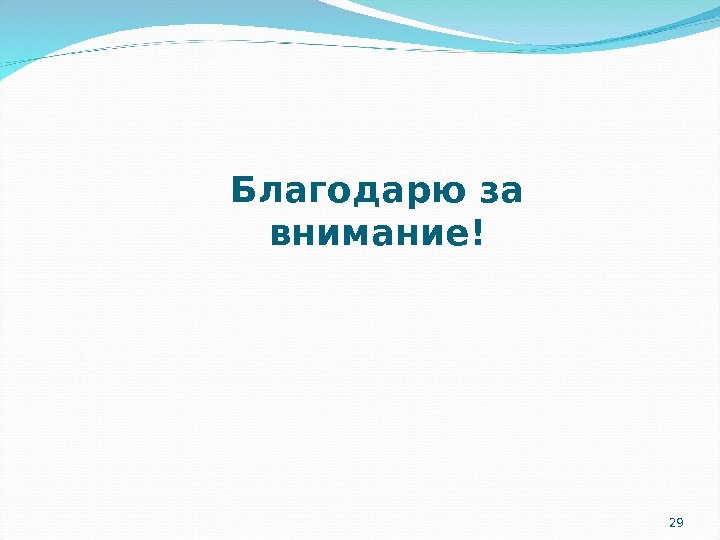 Благодарю за внимание!

29